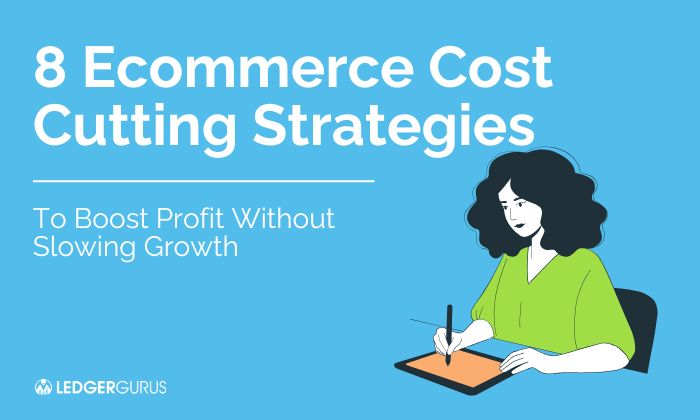 8 Ecommerce Cost Cutting Strategies

To Boost Profit Without Slowing Growth

LEDGERGURUS